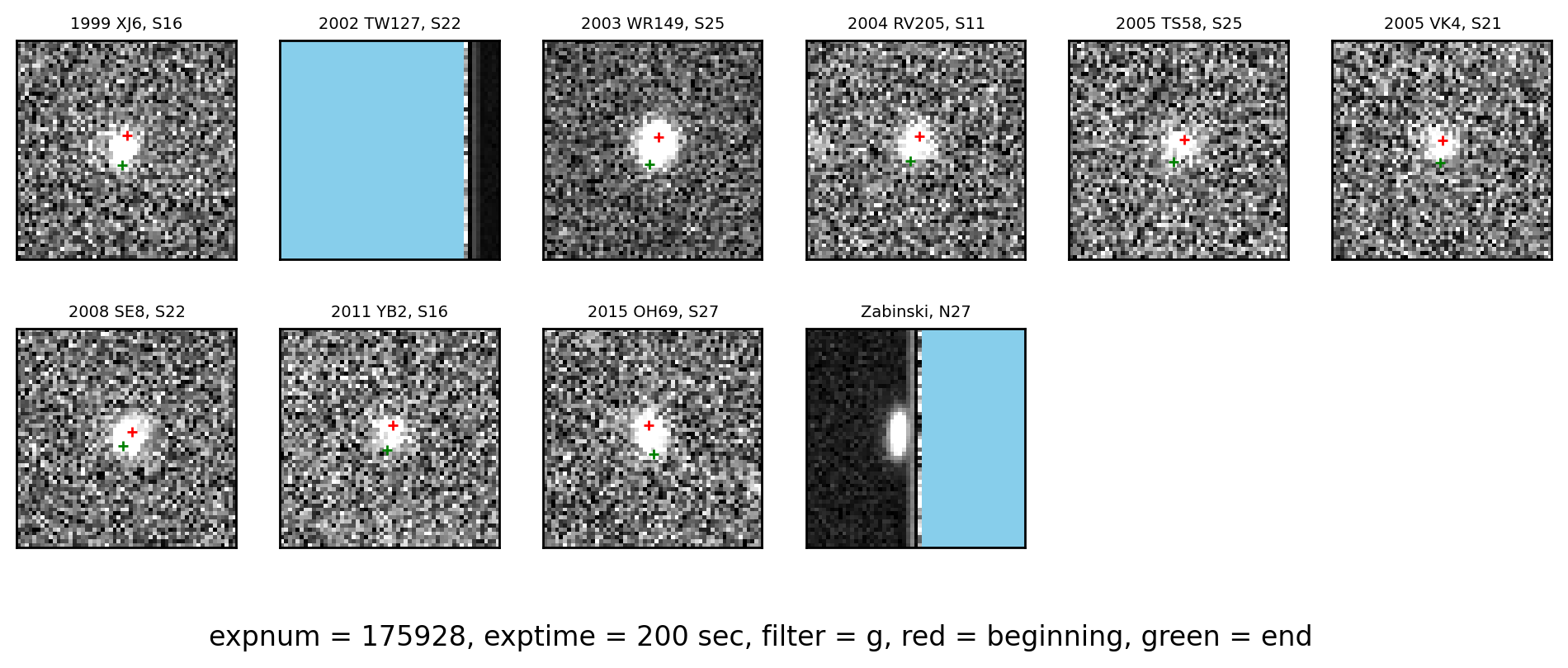 1999 XJ6, S16

2002 TW127, S22

2003 WR149, S25

2004 RV205, S11

2005 TS58, S25

2005 VK4, S21

2008 SE8, S22

2011 YB2, S16

2015 OH69, S27

Zabinski, N27

expnum = 175928, exptime = 200 sec, filter = g, red = beginning, green = end